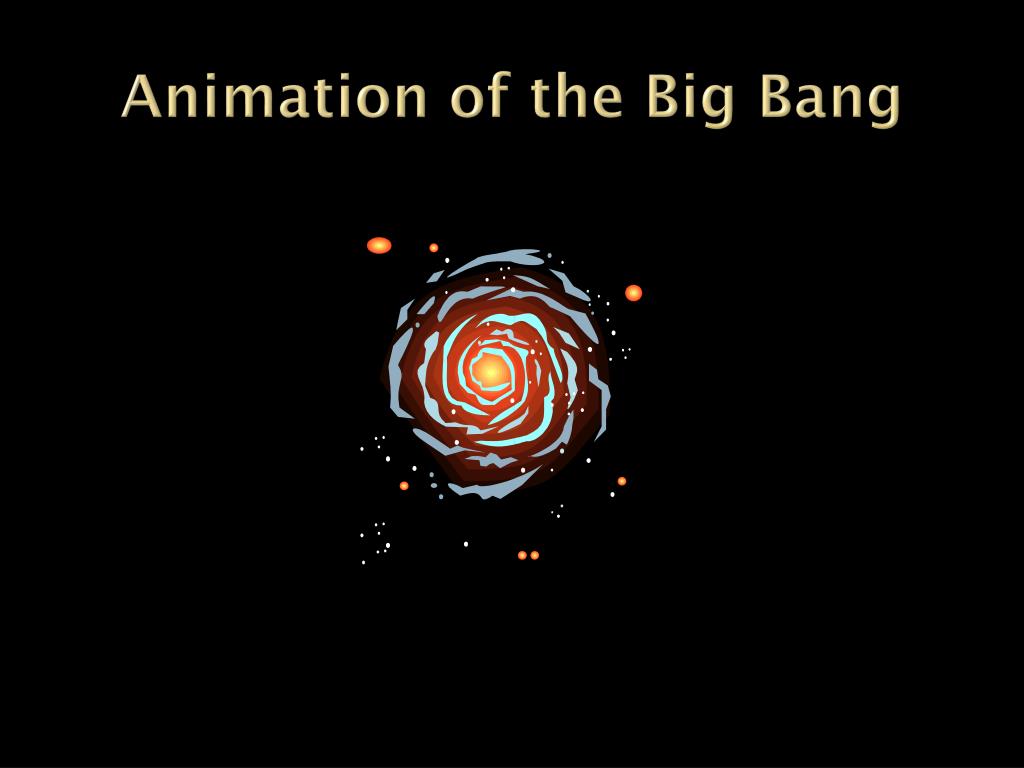 Animation of the Big Bang